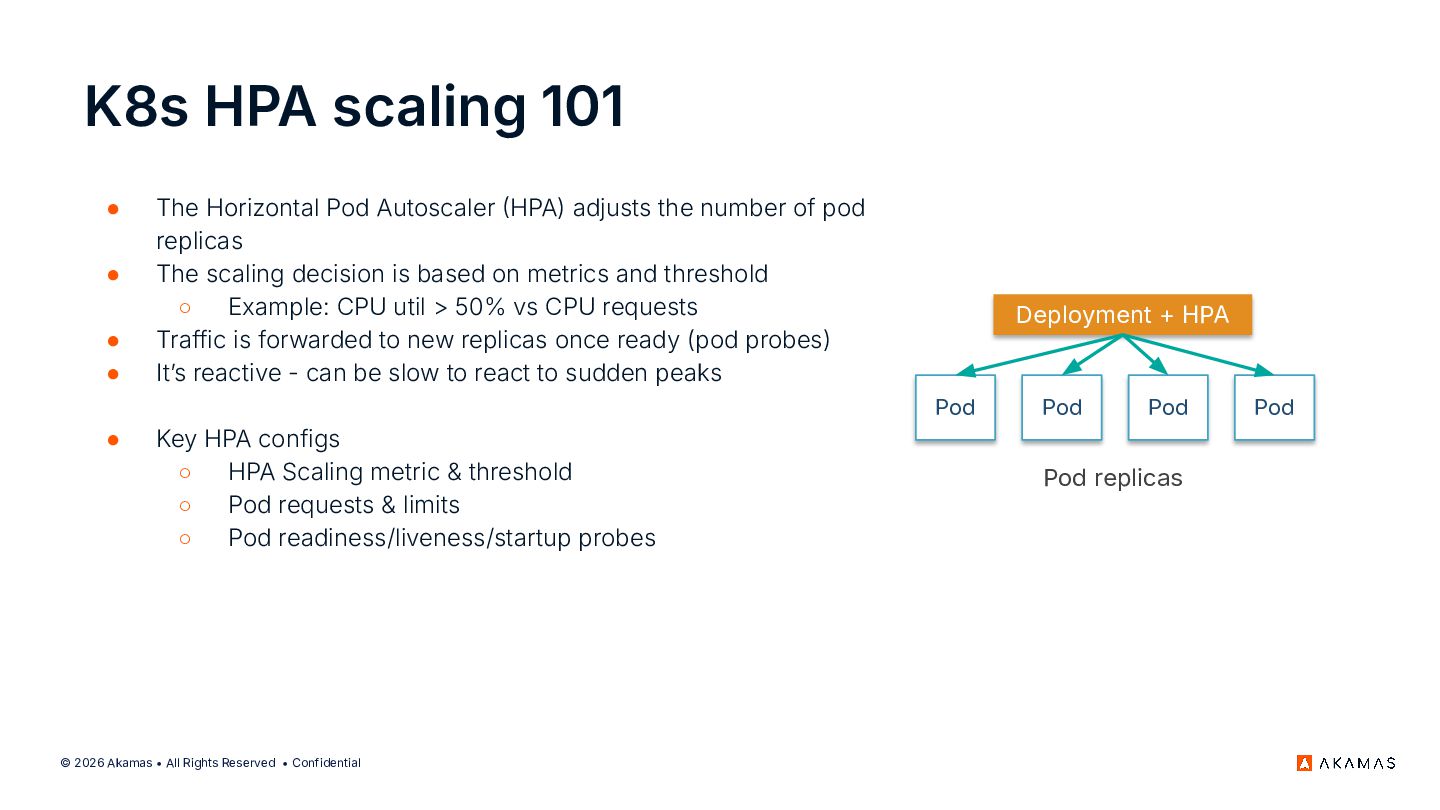 K8s HPA scaling 101

● The Horizontal Pod Autoscaler (HPA) adjusts the number of pod replicas
● The scaling decision is based on metrics and threshold
○ Example: CPU util > 50% vs CPU requests
● Traffic is forwarded to new replicas once ready (pod probes)
● It's reactive - can be slow to react to sudden peaks

● Key HPA configs
○ HPA Scaling metric & threshold
○ Pod requests & limits
○ Pod readiness/liveness/startup probes

Deployment + HPA

Pod
Pod
Pod
Pod

Pod replicas

© 2026 Akamas • All Rights Reserved • Confidential

AKAMAS